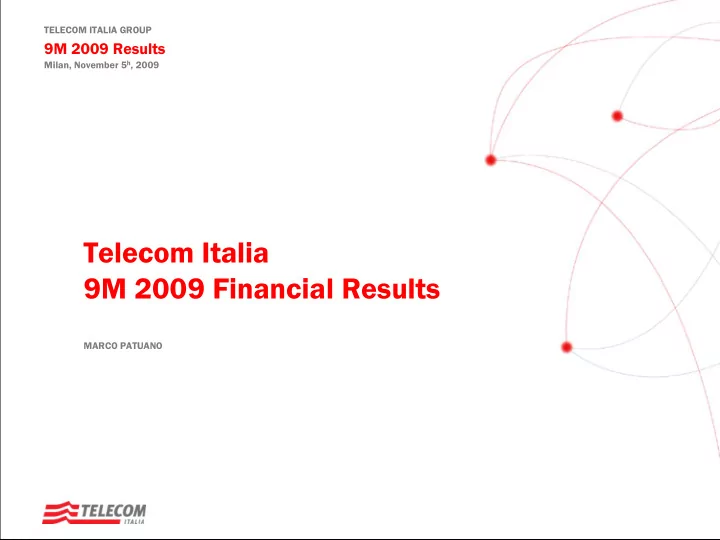 TELECOM ITALIA GROUP

9M 2009 Results

Milan, November 5$^{h}$, 2009

Telecom Italia
9M 2009 Financial Results

MARCO PATUANO

TELECOM
ITALIA